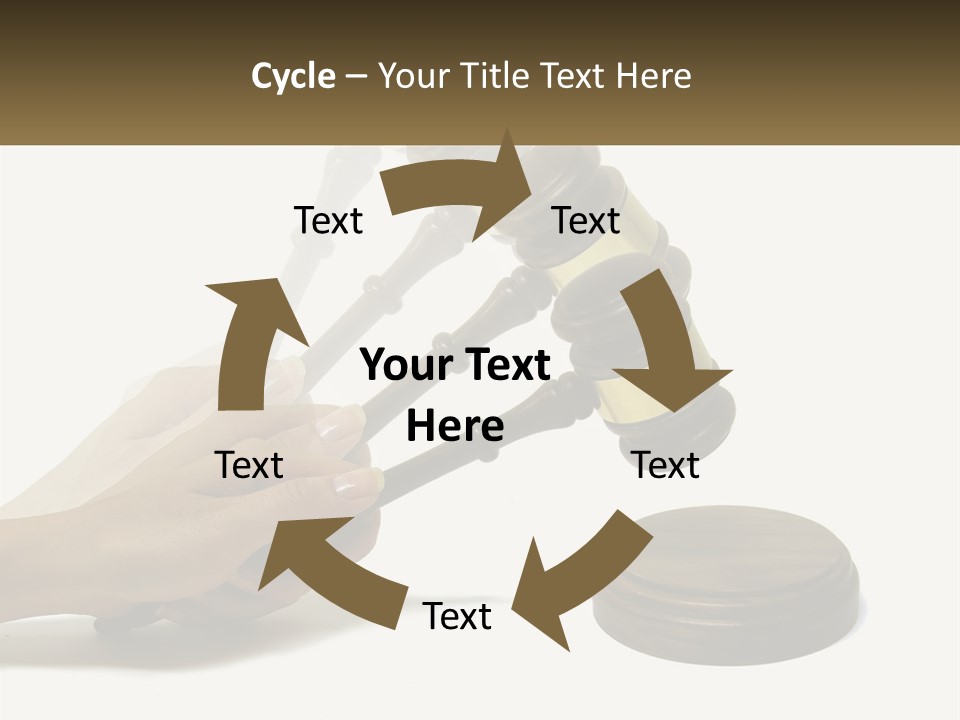 Cycle – Your Title Text Here

Text

Text

Your Text Here

Text

Text

Text